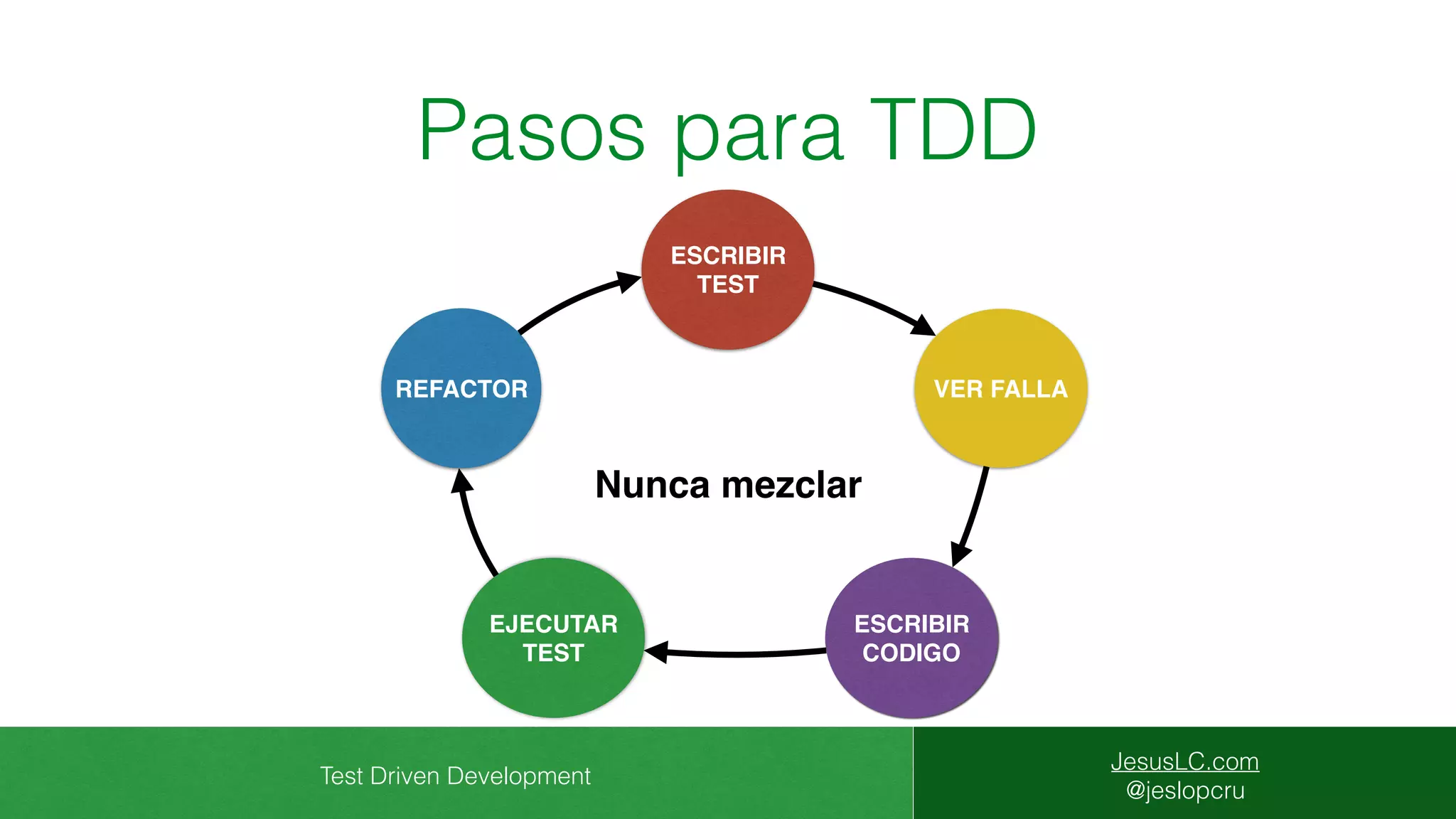 Pasos para TDD

ESCRIBIR TEST

VER FALLA

ESCRIBIR CODIGO

EJECUTAR TEST

REFACTOR

Nunca mezclar

Test Driven Development

JesusLC.com
@jeslopcru